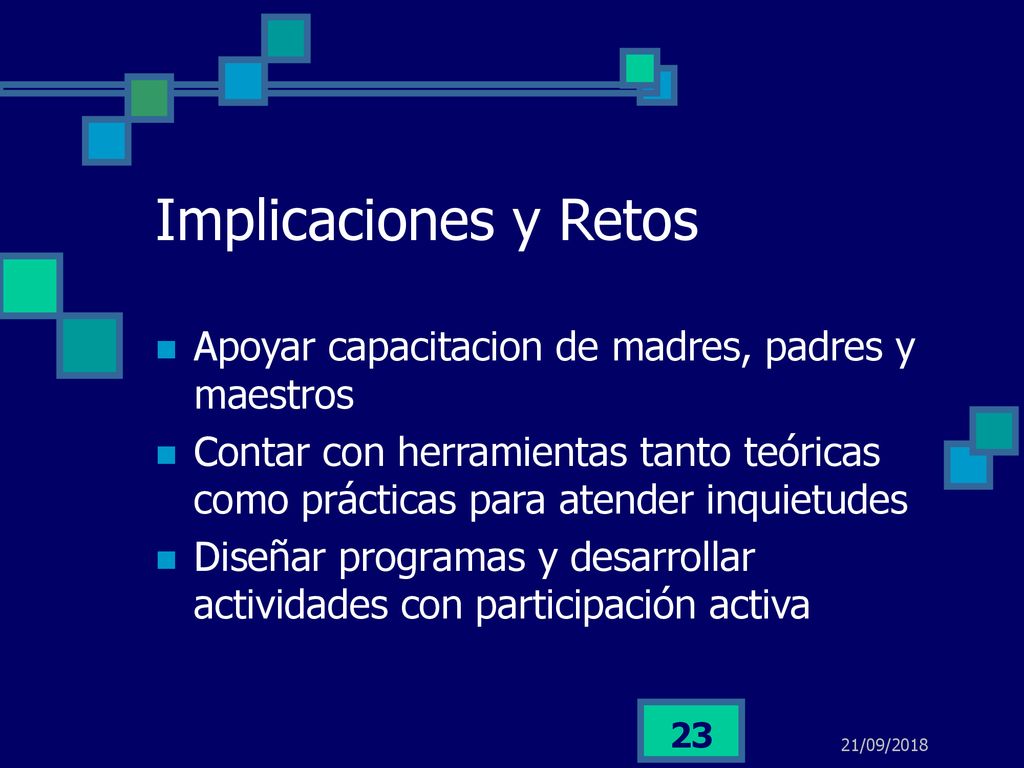 Implicaciones y Retos

Apoyar capacitacion de madres, padres y maestros

Contar con herramientas tanto teóricas como prácticas para atender inquietudes

Diseñar programas y desarrollar actividades con participación activa

23

21/09/2018